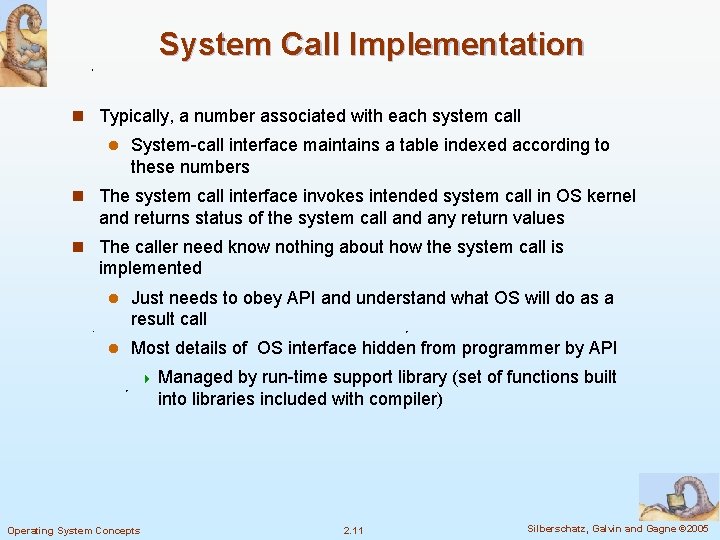 System Call Implementation

Typically, a number associated with each system call

System-call interface maintains a table indexed according to these numbers

The system call interface invokes intended system call in OS kernel and returns status of the system call and any return values

The caller need know nothing about how the system call is implemented

Just needs to obey API and understand what OS will do as a result call

Most details of OS interface hidden from programmer by API

Managed by run-time support library (set of functions built into libraries included with compiler)

Operating System Concepts

2.11

Silberschatz, Galvin and Gagne ©2005